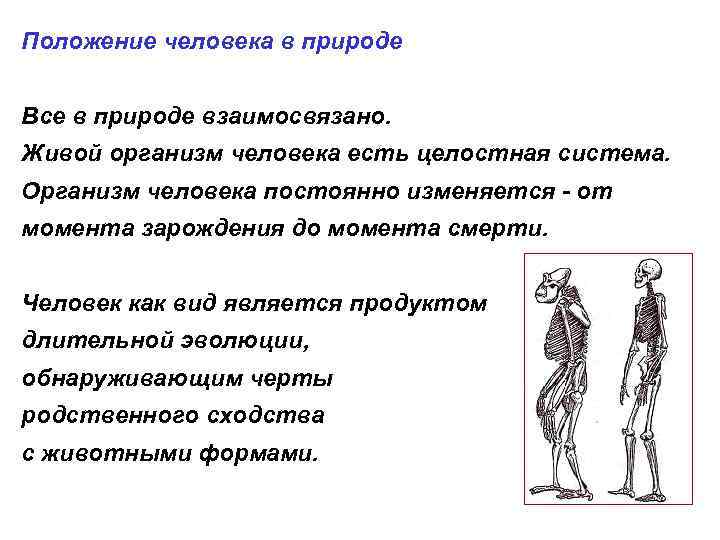 Положение человека в природе

Все в природе взаимосвязано.
Живой организм человека есть целостная система.
Организм человека постоянно изменяется - от момента зарождения до момента смерти.

Человек как вид является продуктом длительной эволюции, обнаруживающим черты родственного сходства с животными формами.